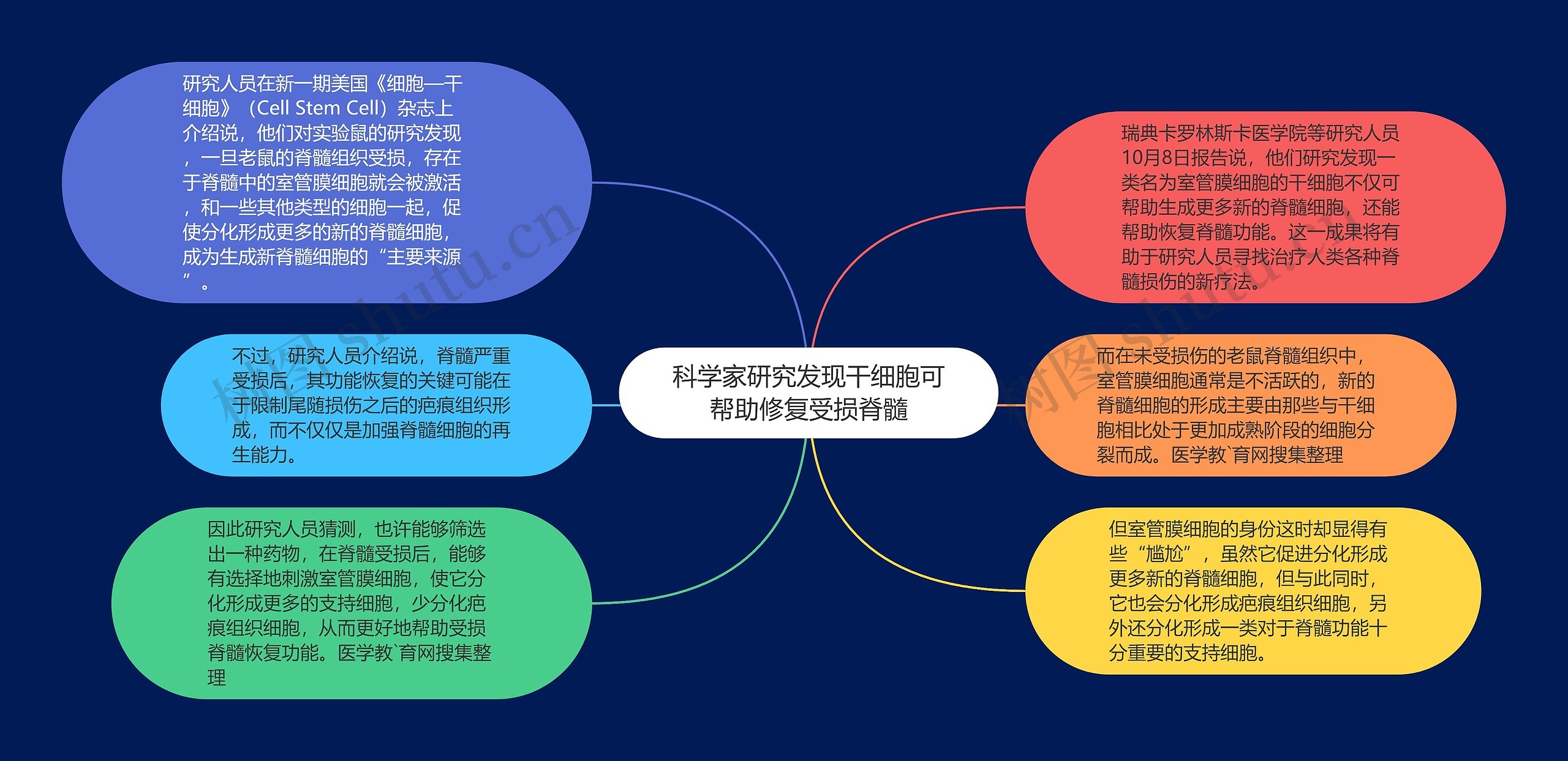 科学家研究发现干细胞可帮助修复受损脊髓

研究人员在新一期美国《细胞—干细胞》（Cell Stem Cell）杂志上介绍说，他们对实验鼠的研究发现，一旦老鼠的脊髓组织受损，存在于脊髓中的室管膜细胞就会被激活，和一些其他类型的细胞一起，促使分化形成更多的新的脊髓细胞，成为生成新脊髓细胞的“主要来源”。

不过，研究人员介绍说，脊髓严重受损后，其功能恢复的关键可能在于限制尾随损伤之后的疤痕组织形成，而不仅仅是加强脊髓细胞的再生能力。

因此研究人员猜测，也许能够筛选出一种药物，在脊髓受损后，能够有选择地刺激室管膜细胞，使它分化形成更多的支持细胞，少分化疤痕组织细胞，从而更好地帮助受损脊髓恢复功能。医学教`育网搜集整理

瑞典卡罗林斯卡医学院等研究人员10月8日报告说，他们研究发现一类名为室管膜细胞的干细胞不仅可帮助生成更多新的脊髓细胞，还能帮助恢复脊髓功能。这一成果将有助于研究人员寻找治疗人类各种脊髓损伤的新疗法。

而在未受损伤的老鼠脊髓组织中，室管膜细胞通常是不活跃的，新的脊髓细胞的形成主要由那些与干细胞相比处于更加成熟阶段的细胞分裂而成。医学教`育网搜集整理

但室管膜细胞的身份这时却显得有些“尴尬”，虽然它促进分化形成更多新的脊髓细胞，但与此同时，它也会分化形成疤痕组织细胞，另外还分化形成一类对于脊髓功能十分重要的支持细胞。

树图 shutu.cn
树图 shutu.cn